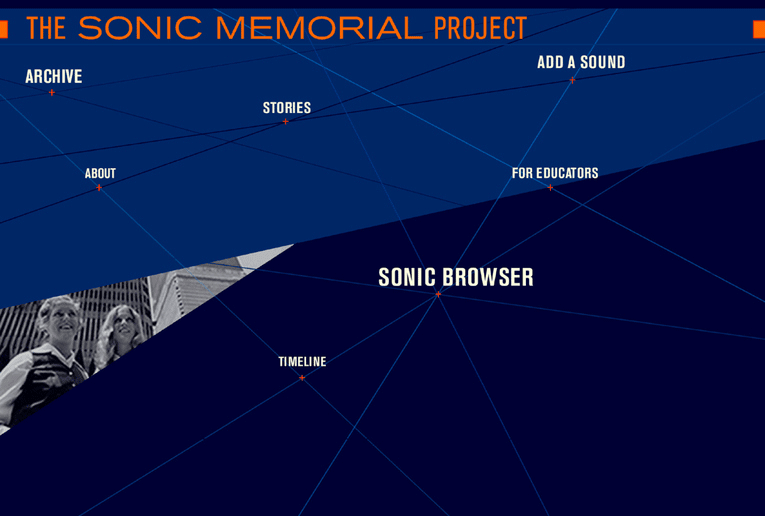 THE SONIC MEMORIAL PROJECT

ARCHIVE

ADD A SOUND

STORIES

ABOUT

FOR EDUCATORS

SONIC BROWSER

TIMELINE